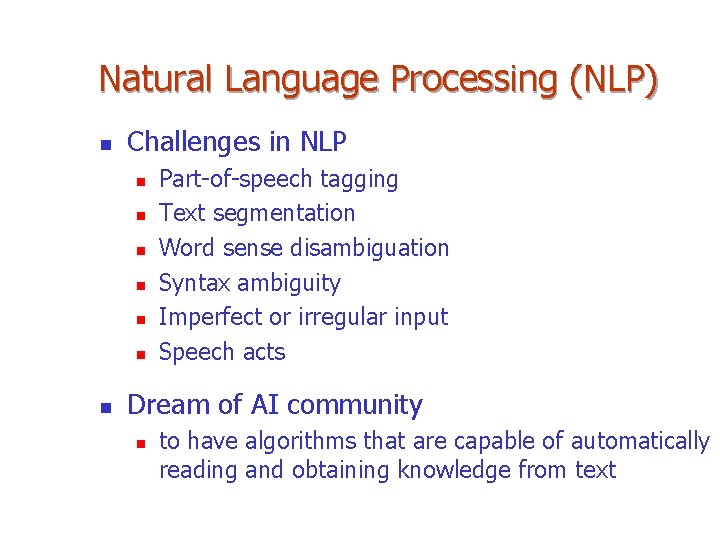 Natural Language Processing (NLP)

- Challenges in NLP
  - Part-of-speech tagging
  - Text segmentation
  - Word sense disambiguation
  - Syntax ambiguity
  - Imperfect or irregular input
  - Speech acts

- Dream of AI community
  - to have algorithms that are capable of automatically reading and obtaining knowledge from text